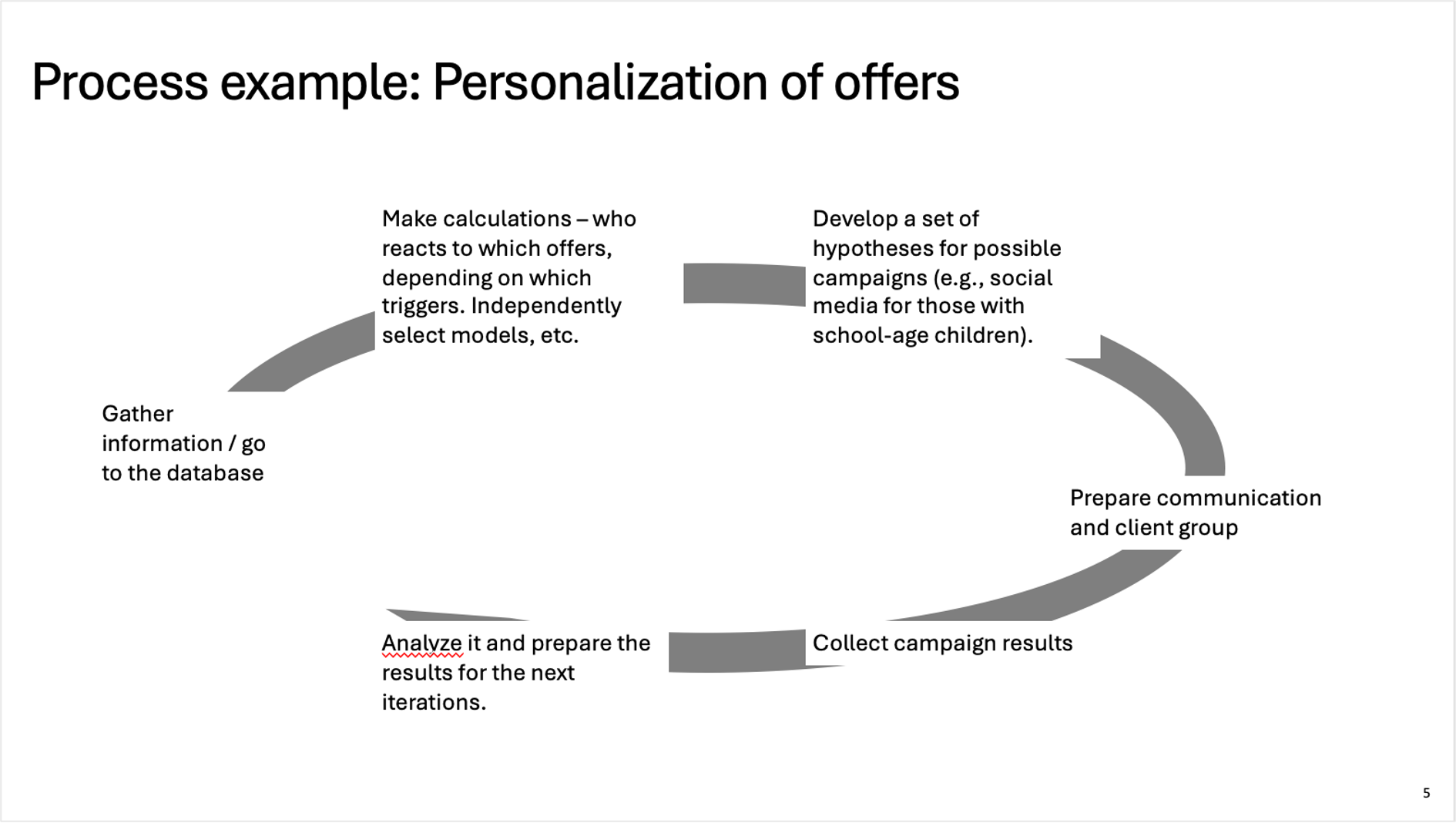 Process example: Personalization of offers

Gather information / go to the database

Make calculations – who reacts to which offers, depending on which triggers. Independently select models, etc.

Develop a set of hypotheses for possible campaigns (e.g., social media for those with school-age children).

Prepare communication and client group

Collect campaign results

Analyze it and prepare the results for the next iterations.

5